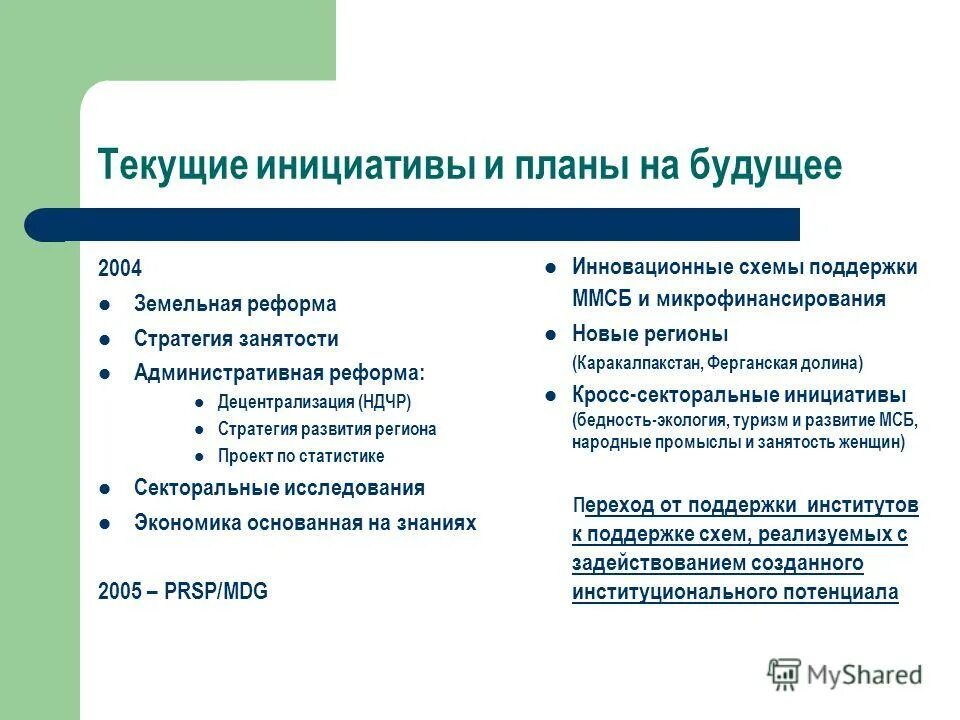 Текущие инициативы и планы на будущее

2004
- Земельная реформа
- Стратегия занятости
- Административная реформа:
  - Децентрализация (НДЧР)
  - Стратегия развития региона
  - Проект по статистике
- Секторальные исследования
- Экономика основанная на знаниях

2005 – PRSP/MDG

- Инновационные схемы поддержки ММСБ и микрофинансирования
- Новые регионы (Каракалпакстан, Ферганская долина)
- Кросс-секторальные инициативы (бедность-экология, туризм и развитие МСБ, народные промыслы и занятость женщин)

Переход от поддержки институтов к поддержке схем, реализуемых с задействованием созданного институционального потенциала

MyShared